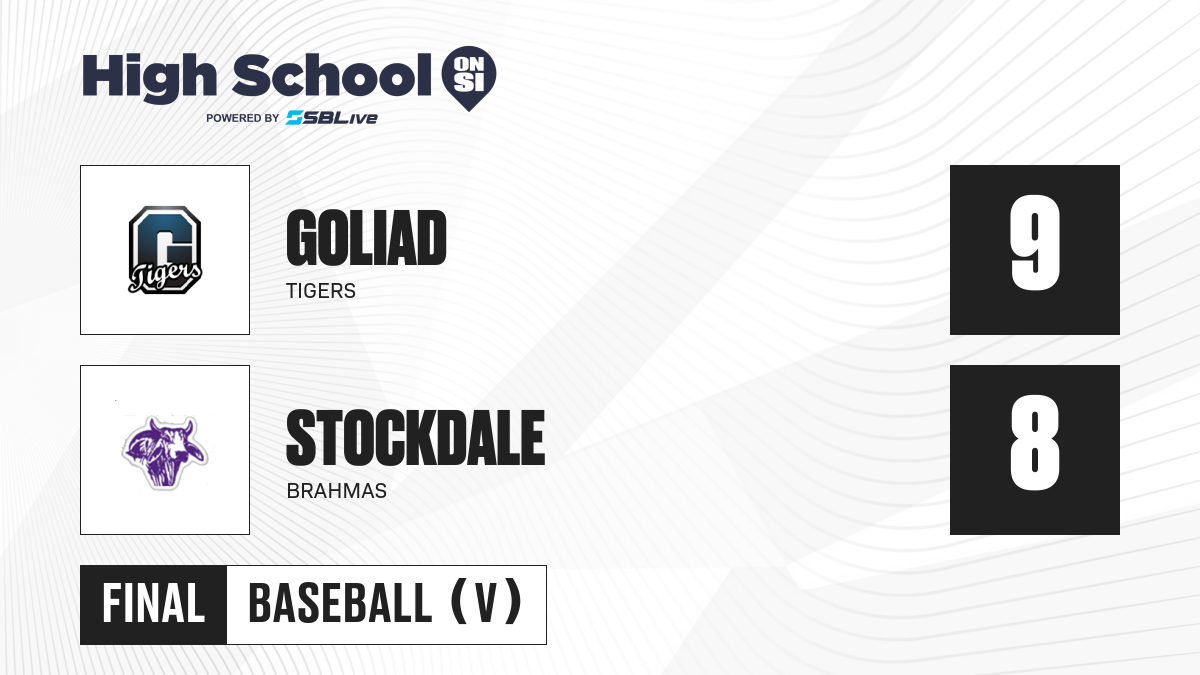 High School ON SI
POWERED BY SBLive

G
Tigers

GOLIAD
TIGERS

9

STOCKDALE
BRAHMAS

8

FINAL BASEBALL (V)